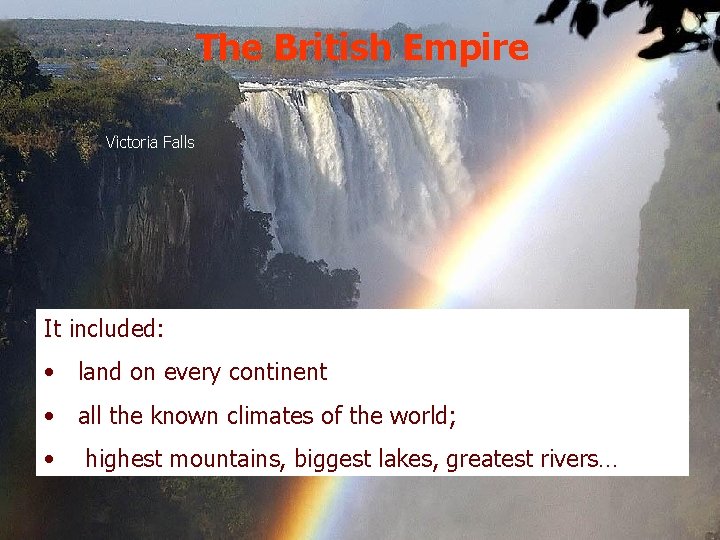 The British Empire

Victoria Falls

It included:

• land on every continent

• all the known climates of the world;

• highest mountains, biggest lakes, greatest rivers…